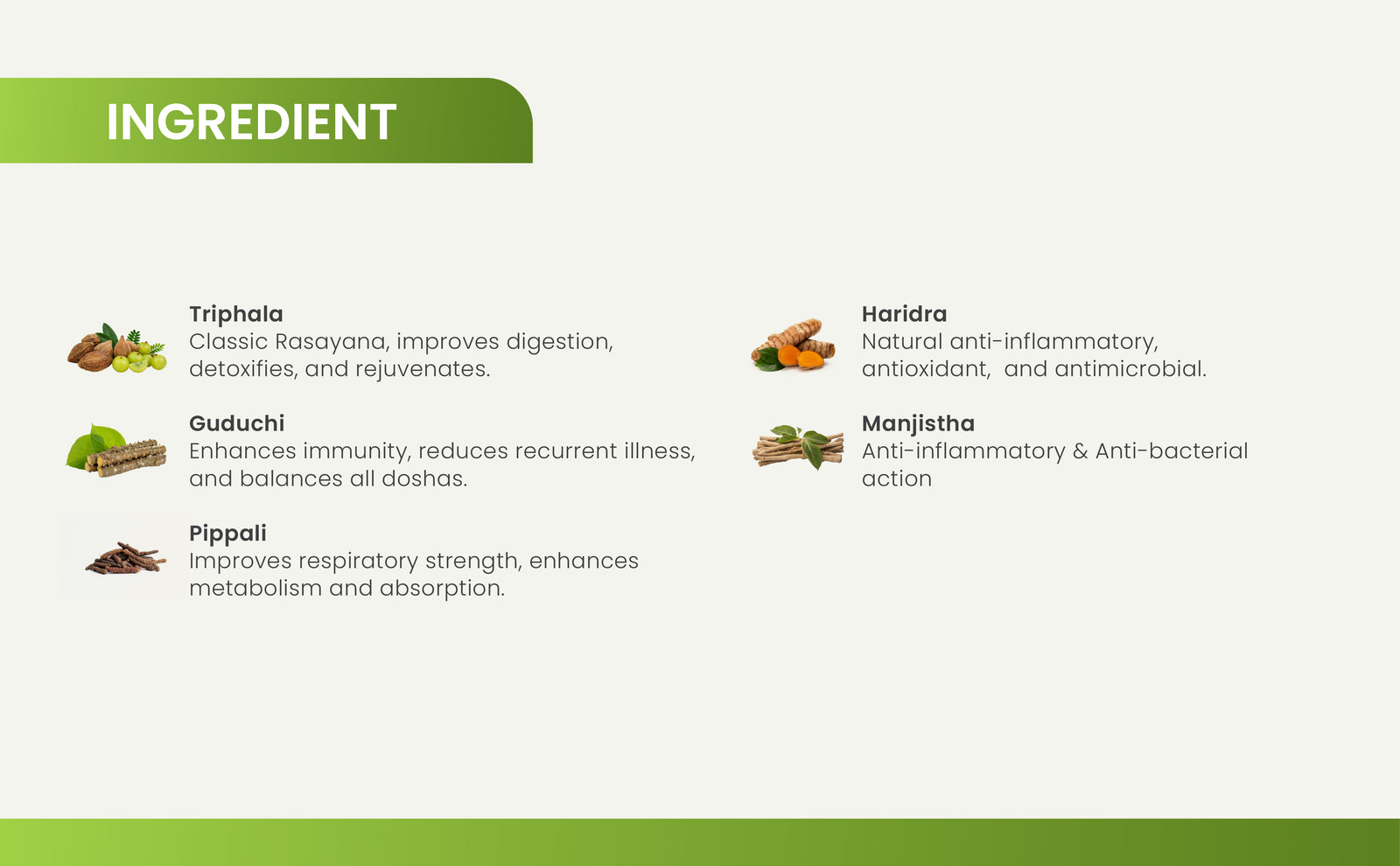 INGREDIENT

Triphala
Classic Rasayana, improves digestion, detoxifies, and rejuvenates.

Guduchi
Enhances immunity, reduces recurrent illness, and balances all doshas.

Pippali
Improves respiratory strength, enhances metabolism and absorption.

Haridra
Natural anti-inflammatory, antioxidant, and antimicrobial.

Manjistha
Anti-inflammatory & Anti-bacterial action